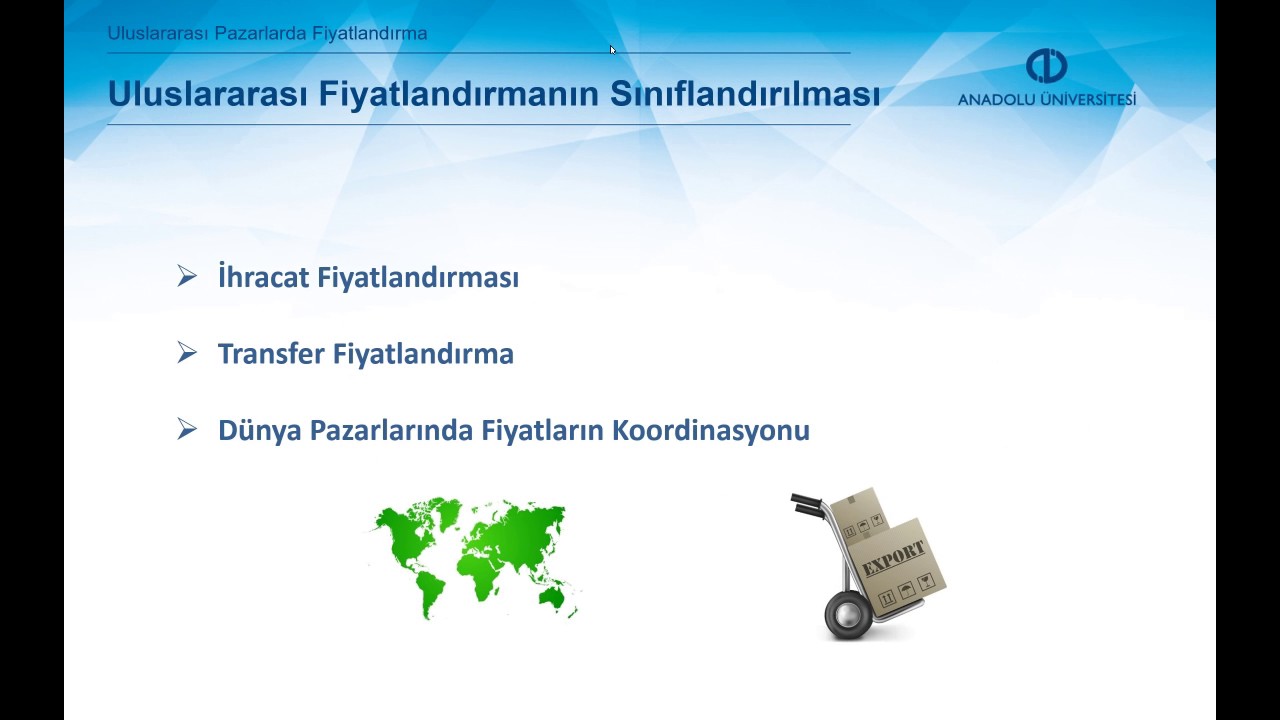 Uluslararası Pazarlarda Fiyatlandırma

Uluslararası Fiyatlandırmanın Sınıflandırılması

ANADOLU ÜNİVERSİTESİ

➢ İhracat Fiyatlandırması

➢ Transfer Fiyatlandırma

➢ Dünya Pazarlarında Fiyatların Koordinasyonu

EXPORT